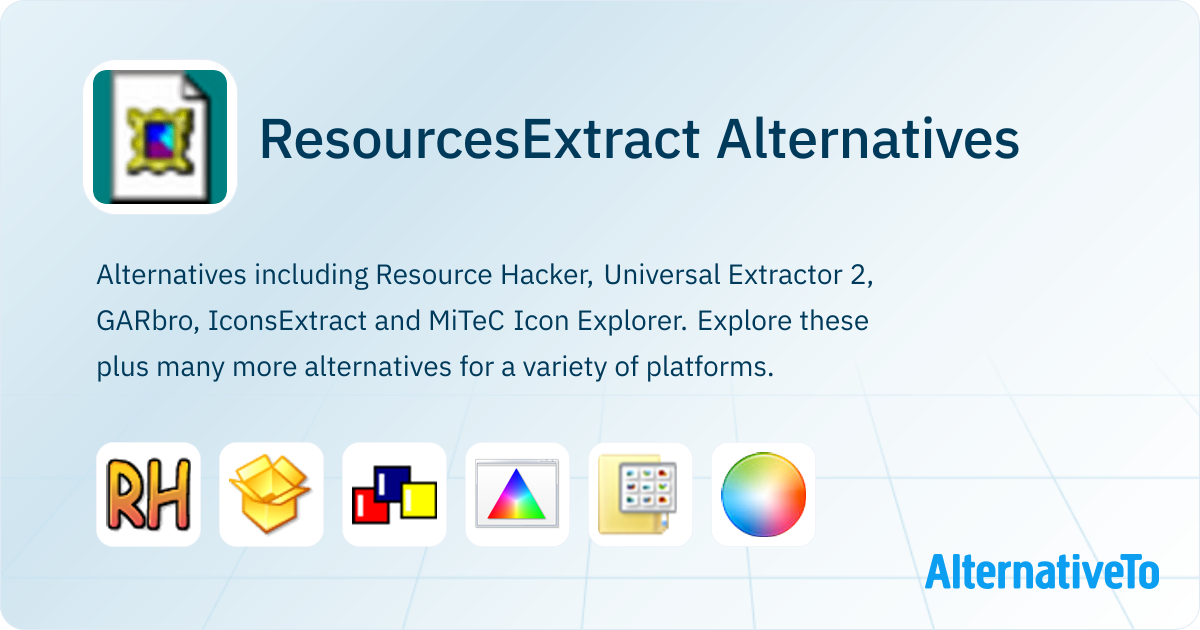 ResourcesExtract Alternatives

Alternatives including Resource Hacker, Universal Extractor 2, GARbro, IconsExtract and MiTeC Icon Explorer. Explore these plus many more alternatives for a variety of platforms.

RH

AlternativeTo